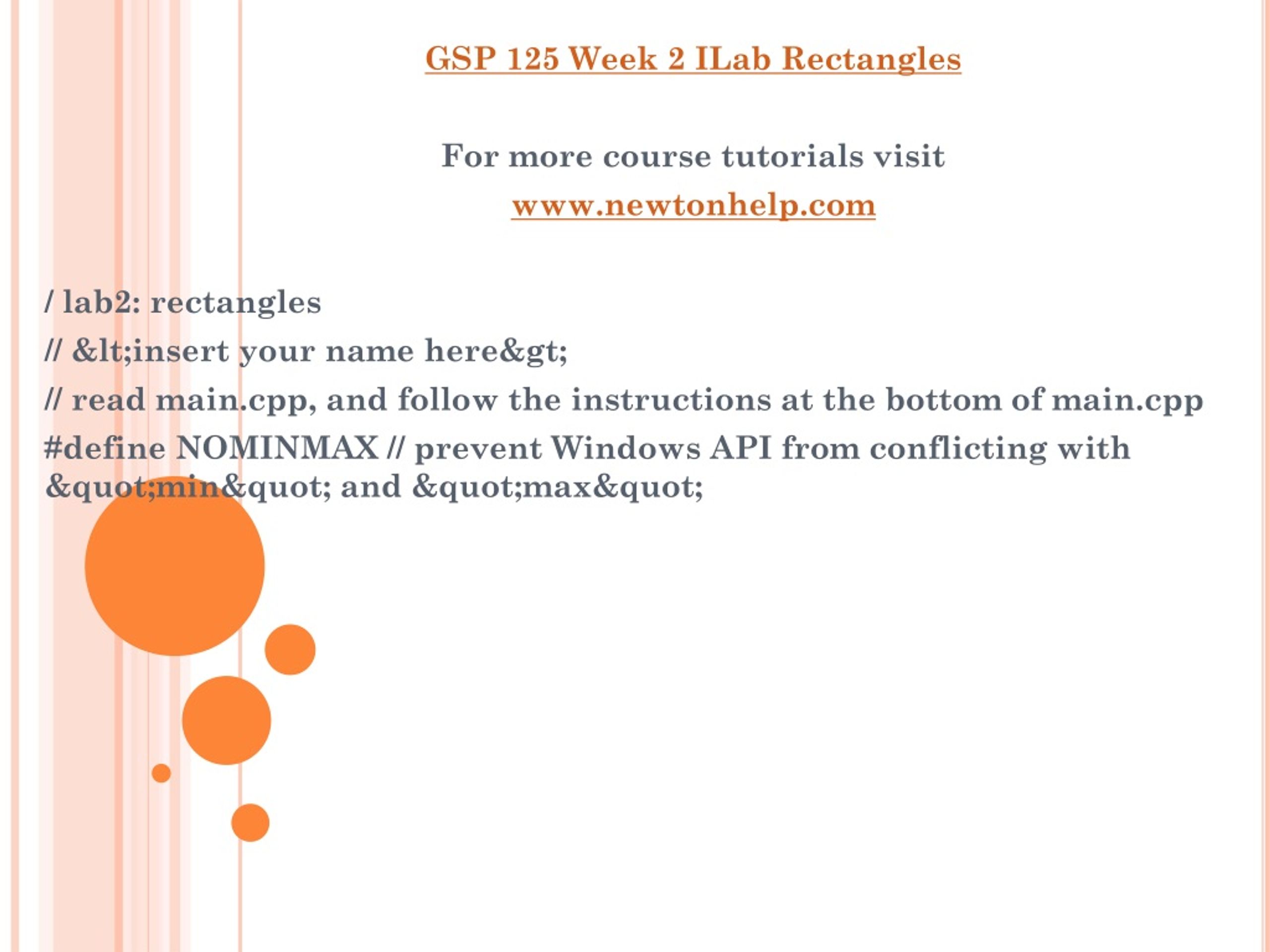 GSP 125 Week 2 ILab Rectangles

For more course tutorials visit
www.newtonhelp.com

/ lab2: rectangles
// &lt;insert your name here&gt;
// read main.cpp, and follow the instructions at the bottom of main.cpp
#define NOMINMAX // prevent Windows API from conflicting with &quot;min&quot; and &quot;max&quot;